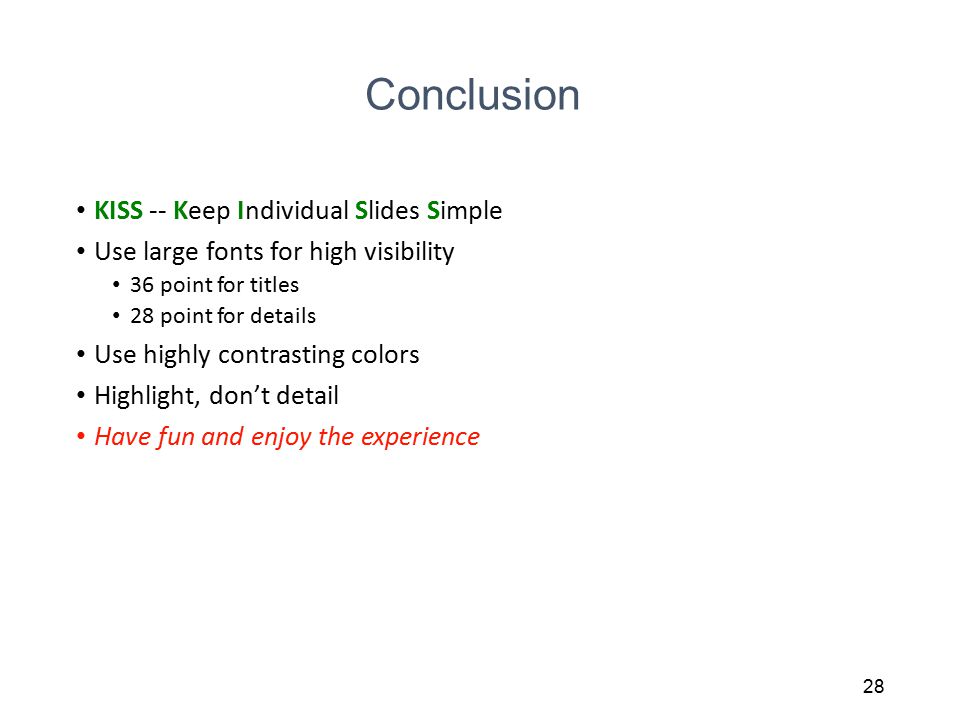 Conclusion

• KISS -- Keep Individual Slides Simple
• Use large fonts for high visibility
  • 36 point for titles
  • 28 point for details
• Use highly contrasting colors
• Highlight, don't detail
• Have fun and enjoy the experience

28